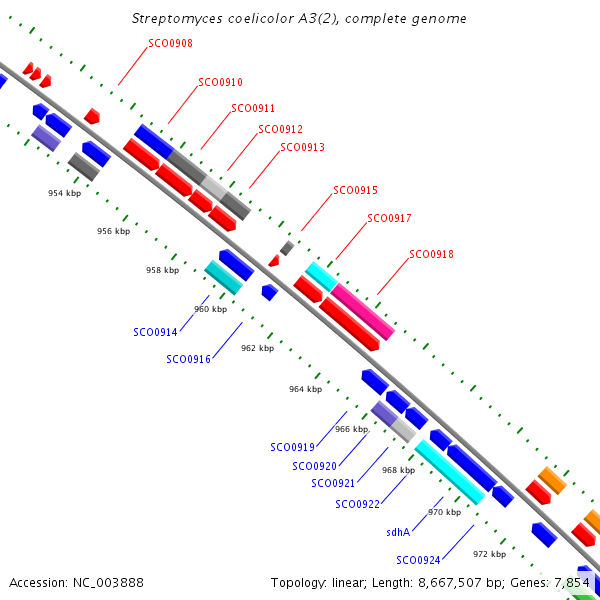 Streptomyces coelicolor A3(2), complete genome

SCO0908
SCO0910
SCO0911
SCO0912
SCO0913
SCO0915
SCO0917
SCO0918

954 kbp
956 kbp
958 kbp
960 kbp
962 kbp
964 kbp
966 kbp
968 kbp
970 kbp
972 kbp

SCO0914
SCO0916
SCO0919
SCO0920
SCO0921
SCO0922
sdhA
SCO0924

Accession: NC_003888

Topology: linear; Length: 8,667,507 bp; Genes: 7,854